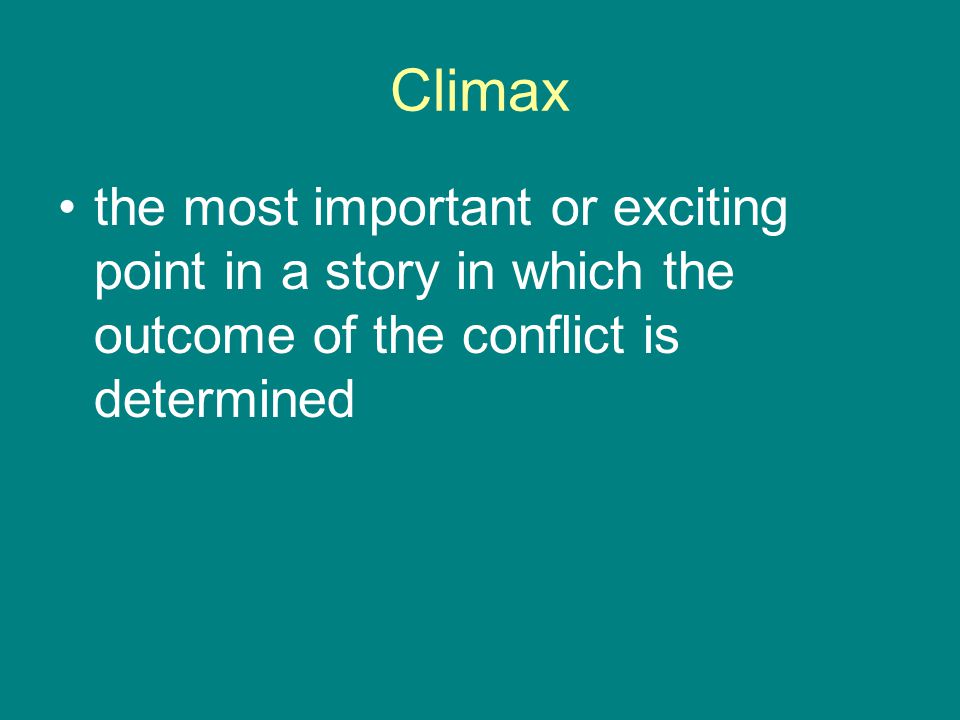 Climax

• the most important or exciting point in a story in which the outcome of the conflict is determined